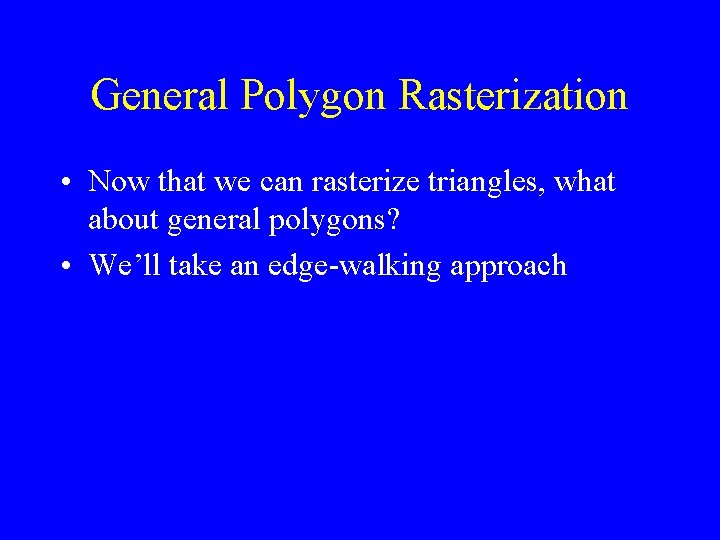 General Polygon Rasterization

• Now that we can rasterize triangles, what about general polygons?
• We'll take an edge-walking approach